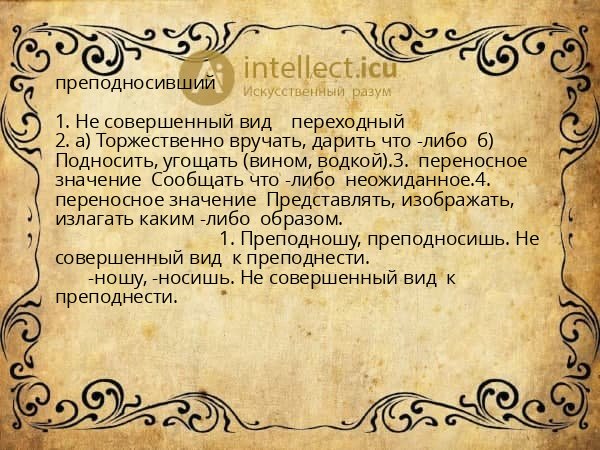 intellect.icu
Искусственный разум

преподносивший

1. Не совершенный вид переходный
2. а) Торжественно вручать, дарить что -либо б) Подносить, угощать (вином, водкой).3. переносное значение Сообщать что -либо неожиданное.4. переносное значение Представлять, изображать, излагать каким -либо образом.
1. Преподношу, преподносишь. Не совершенный вид к преподнести.
-ношу, -носишь. Не совершенный вид к преподнести.